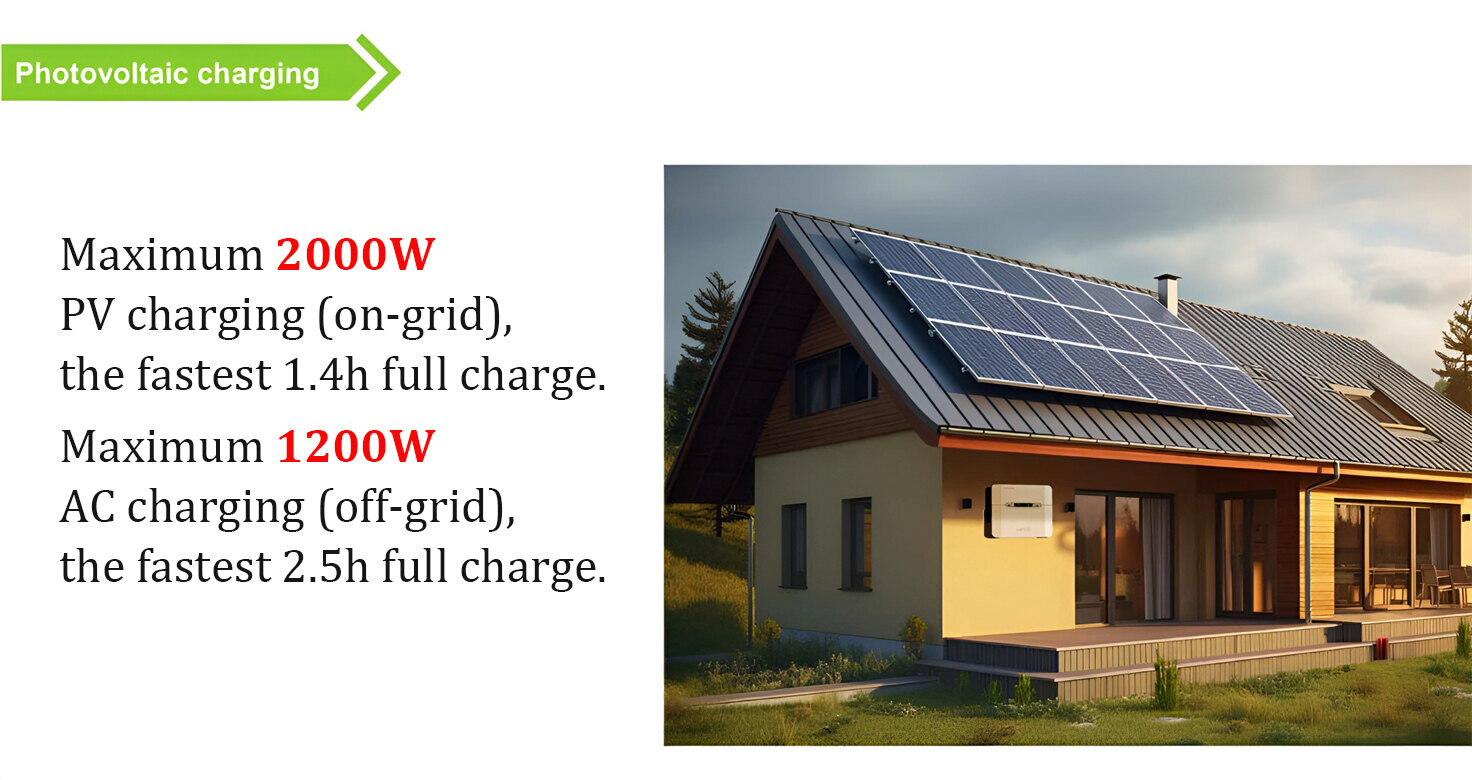 Photovoltaic charging

Maximum 2000W
PV charging (on-grid),
the fastest 1.4h full charge.

Maximum 1200W
AC charging (off-grid),
the fastest 2.5h full charge.